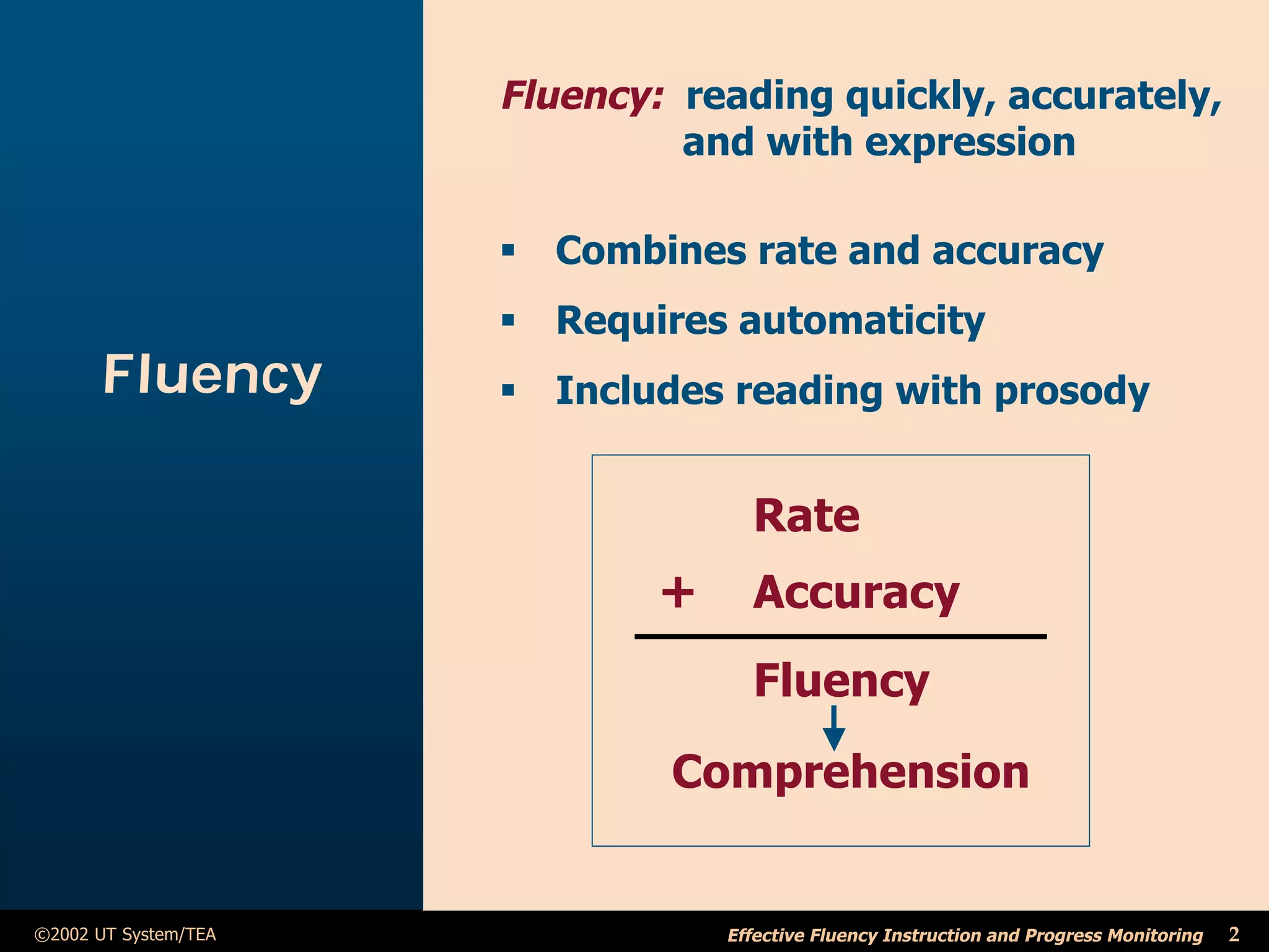 Fluency

Fluency: reading quickly, accurately, and with expression

▪ Combines rate and accuracy
▪ Requires automaticity
▪ Includes reading with prosody

Rate
+ Accuracy
Fluency
Comprehension

©2002 UT System/TEA

Effective Fluency Instruction and Progress Monitoring 2